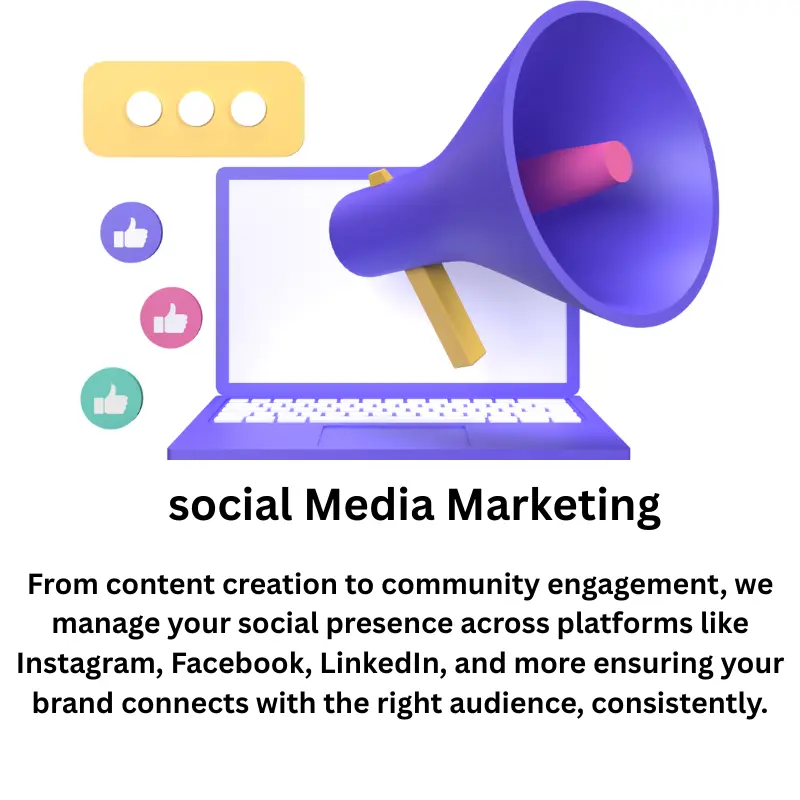 social Media Marketing

From content creation to community engagement, we manage your social presence across platforms like Instagram, Facebook, LinkedIn, and more ensuring your brand connects with the right audience, consistently.